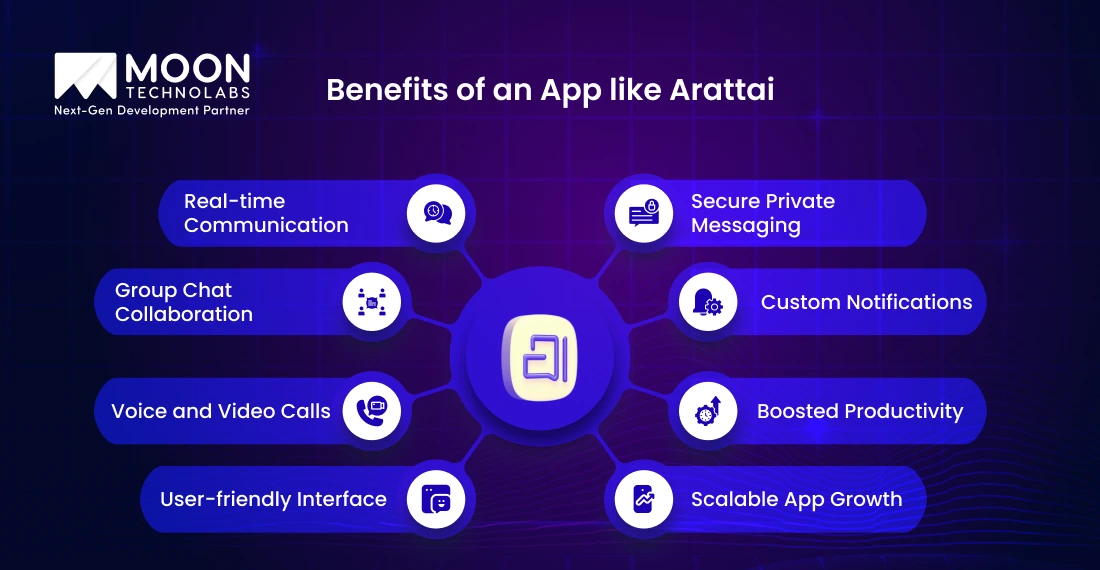 MOON TECHNOLABS
Next-Gen Development Partner

Benefits of an App like Arattai

Real-time Communication

Group Chat Collaboration

Voice and Video Calls

User-friendly Interface

Secure Private Messaging

Custom Notifications

Boosted Productivity

Scalable App Growth